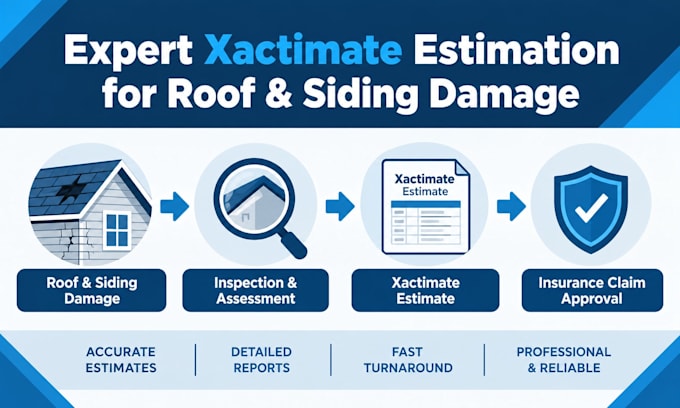 Expert Xactimate Estimation for Roof & Siding Damage

Xactimate Estimate

Roof & Siding Damage

Inspection & Assessment

Xactimate Estimate

Insurance Claim Approval

ACCURATE ESTIMATES | DETAILED REPORTS | FAST TURNAROUND | PROFESSIONAL & RELIABLE